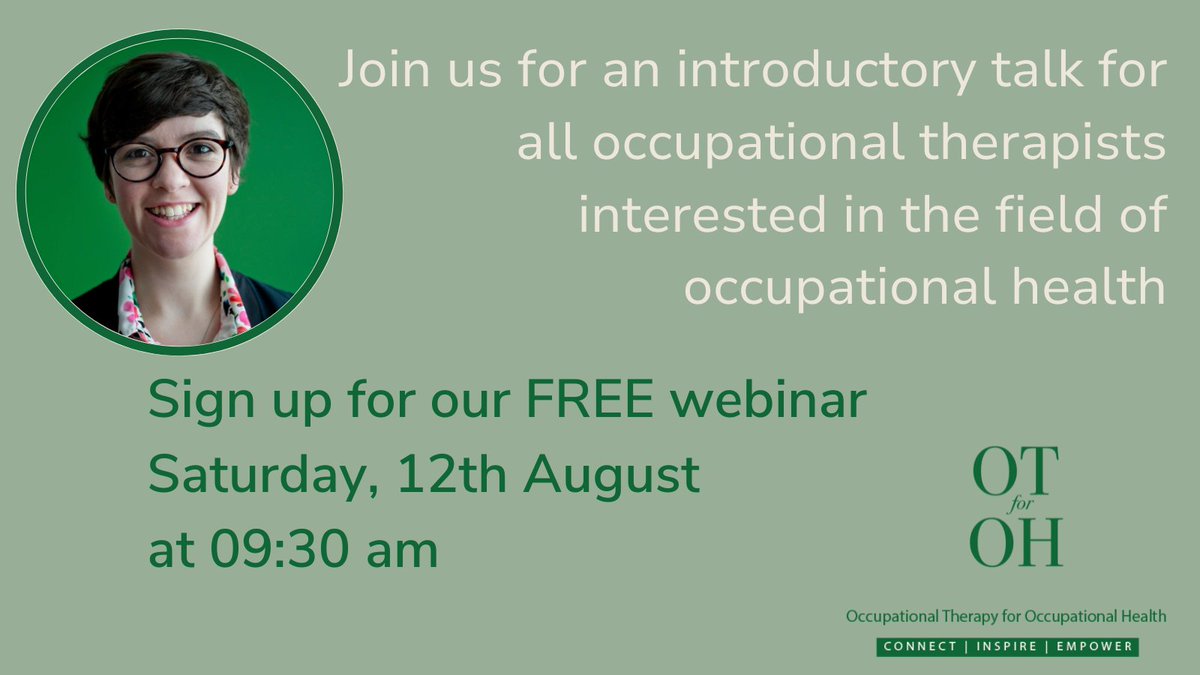 Join us for an introductory talk for all occupational therapists interested in the field of occupational health

Sign up for our FREE webinar
Saturday, 12th August
at 09:30 am

OT
for
OH

Occupational Therapy for Occupational Health
CONNECT | INSPIRE | EMPOWER